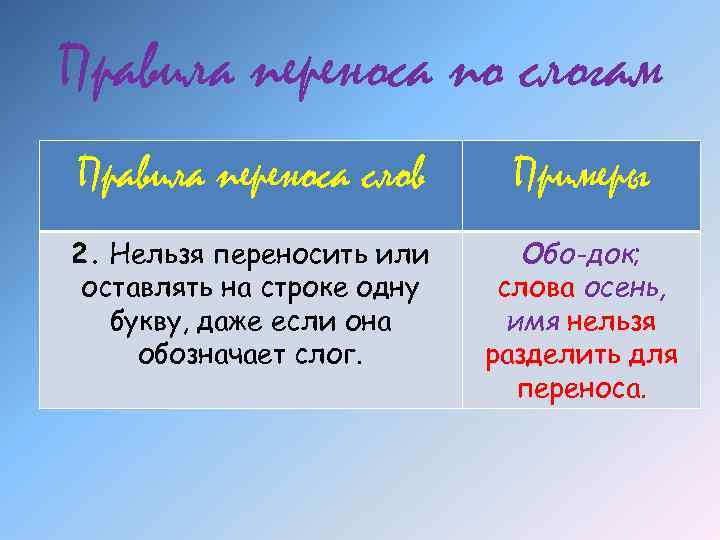 Правила переноса по слогам

| Правила переноса слов | Примеры |
|---|---|
| 2. Нельзя переносить или оставлять на строке одну букву, даже если она обозначает слог. | Обо-док; слова осень, имя нельзя разделить для переноса. |